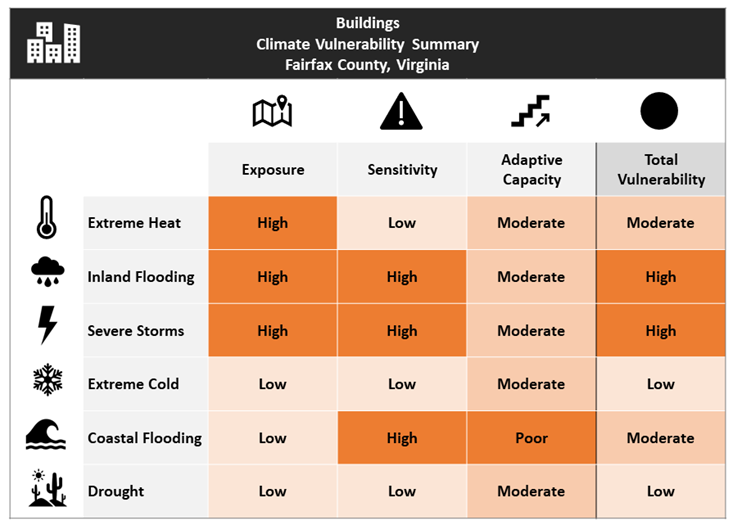 Buildings
Climate Vulnerability Summary
Fairfax County, Virginia

| | Exposure | Sensitivity | Adaptive Capacity | Total Vulnerability |
|---|---|---|---|---|
| Extreme Heat | High | Low | Moderate | Moderate |
| Inland Flooding | High | High | Moderate | High |
| Severe Storms | High | High | Moderate | High |
| Extreme Cold | Low | Low | Moderate | Low |
| Coastal Flooding | Low | High | Poor | Moderate |
| Drought | Low | Low | Moderate | Low |